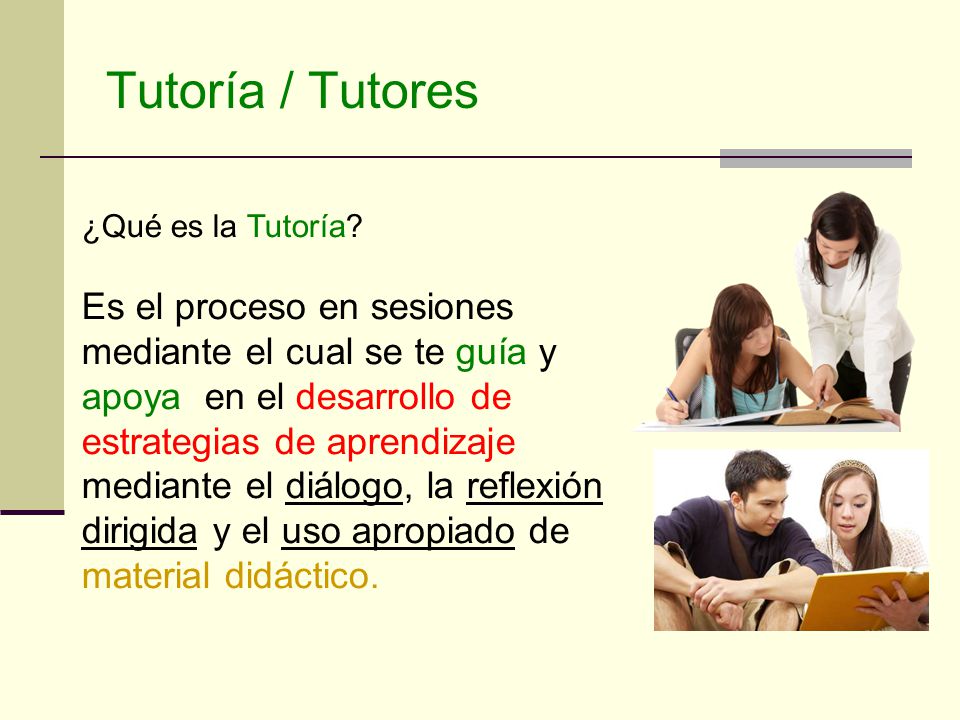 Tutoría / Tutores

¿Qué es la Tutoría?

Es el proceso en sesiones mediante el cual se te guía y apoya en el desarrollo de estrategias de aprendizaje mediante el diálogo, la reflexión dirigida y el uso apropiado de material didáctico.